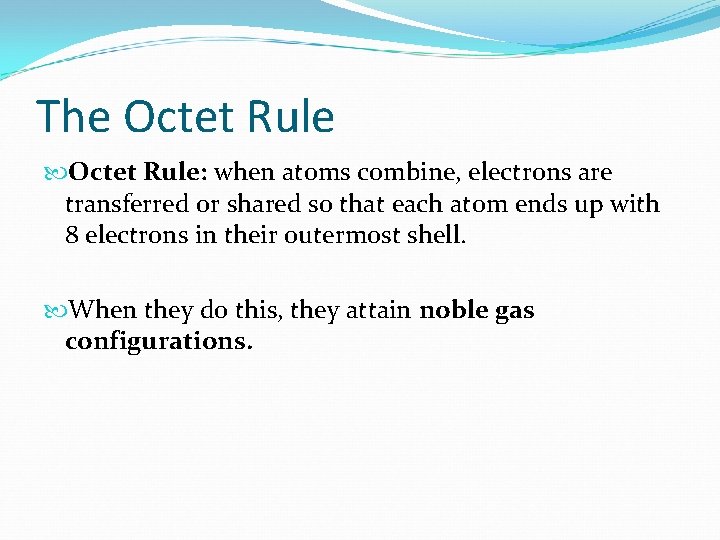 The Octet Rule

Octet Rule: when atoms combine, electrons are transferred or shared so that each atom ends up with 8 electrons in their outermost shell.

When they do this, they attain noble gas configurations.